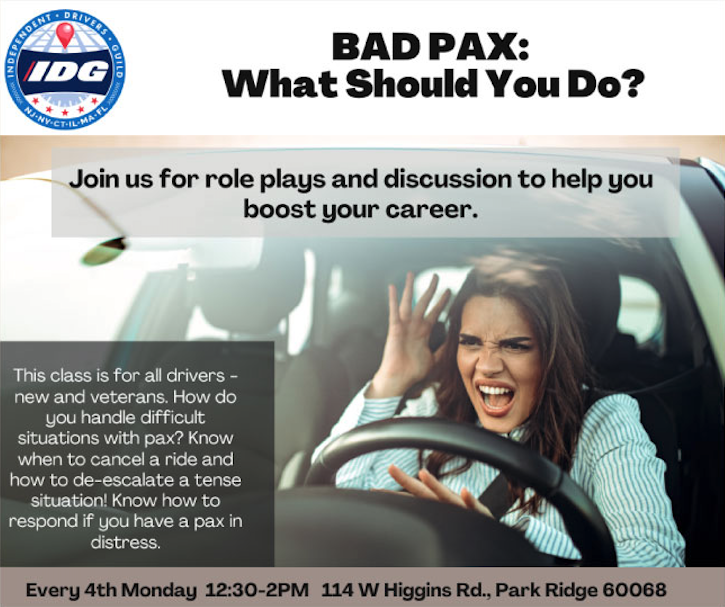 INDEPENDENT · DRIVERS · GUILD
IDG
NJ·NY·CT·IL·MA·FL

BAD PAX:
What Should You Do?

Join us for role plays and discussion to help you boost your career.

This class is for all drivers - new and veterans. How do you handle difficult situations with pax? Know when to cancel a ride and how to de-escalate a tense situation! Know how to respond if you have a pax in distress.

Every 4th Monday 12:30-2PM 114 W Higgins Rd., Park Ridge 60068